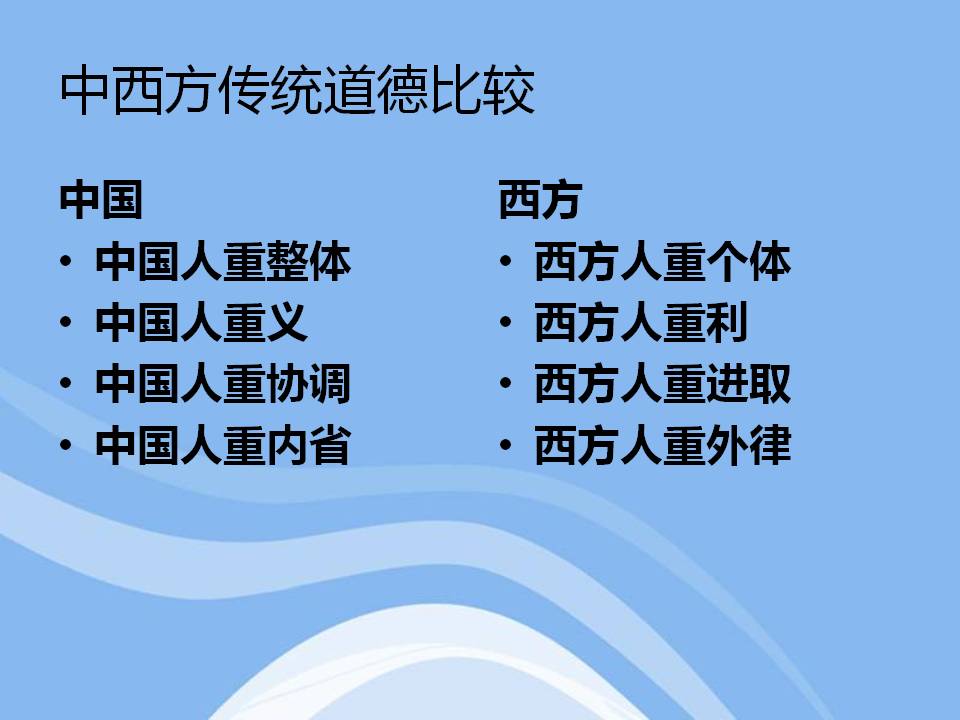 中西方传统道德比较

中国
• 中国人重整体
• 中国人重义
• 中国人重协调
• 中国人重内省

西方
• 西方人重个体
• 西方人重利
• 西方人重进取
• 西方人重外律